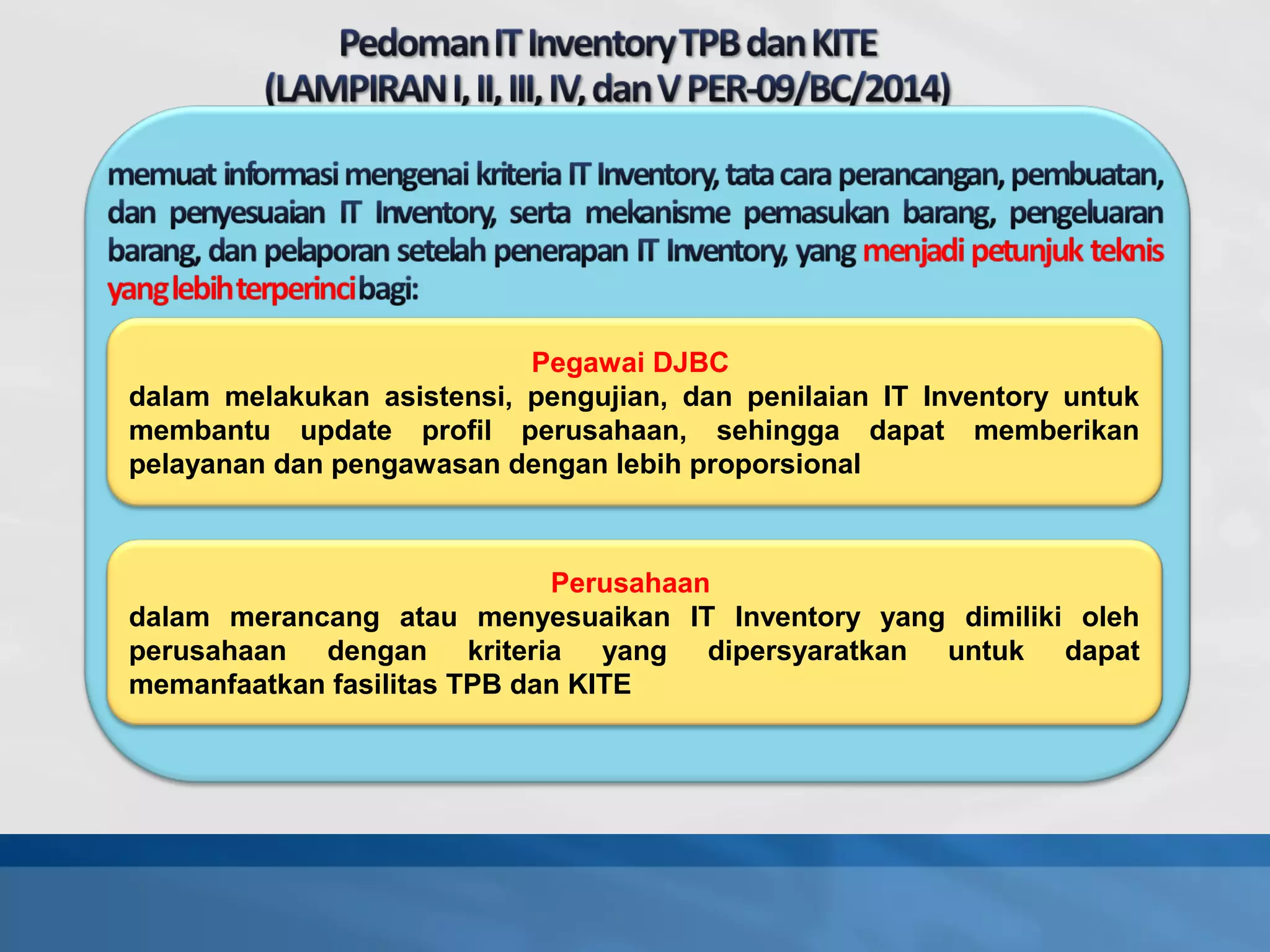 Pedoman IT Inventory TPB dan KITE
(LAMPIRAN I, II, III, IV, dan V PER-09/BC/2014)

memuat informasi mengenai kriteria IT Inventory, tata cara perancangan, pembuatan, dan penyesuaian IT Inventory, serta mekanisme pemasukan barang, pengeluaran barang, dan pelaporan setelah penerapan IT Inventory, yang menjadi petunjuk teknis yang lebih terperinci bagi:

Pegawai DJBC
dalam melakukan asistensi, pengujian, dan penilaian IT Inventory untuk membantu update profil perusahaan, sehingga dapat memberikan pelayanan dan pengawasan dengan lebih proporsional

Perusahaan
dalam merancang atau menyesuaikan IT Inventory yang dimiliki oleh perusahaan dengan kriteria yang dipersyaratkan untuk dapat memanfaatkan fasilitas TPB dan KITE